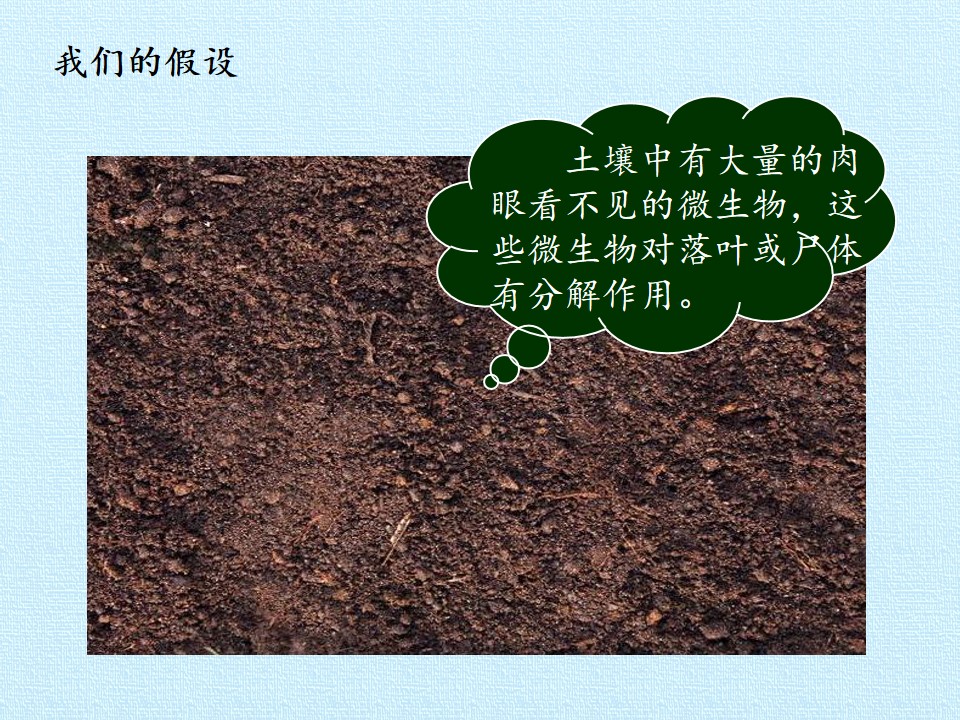 我们的假设

土壤中有大量的肉眼看不见的微生物，这些微生物对落叶或尸体有分解作用。